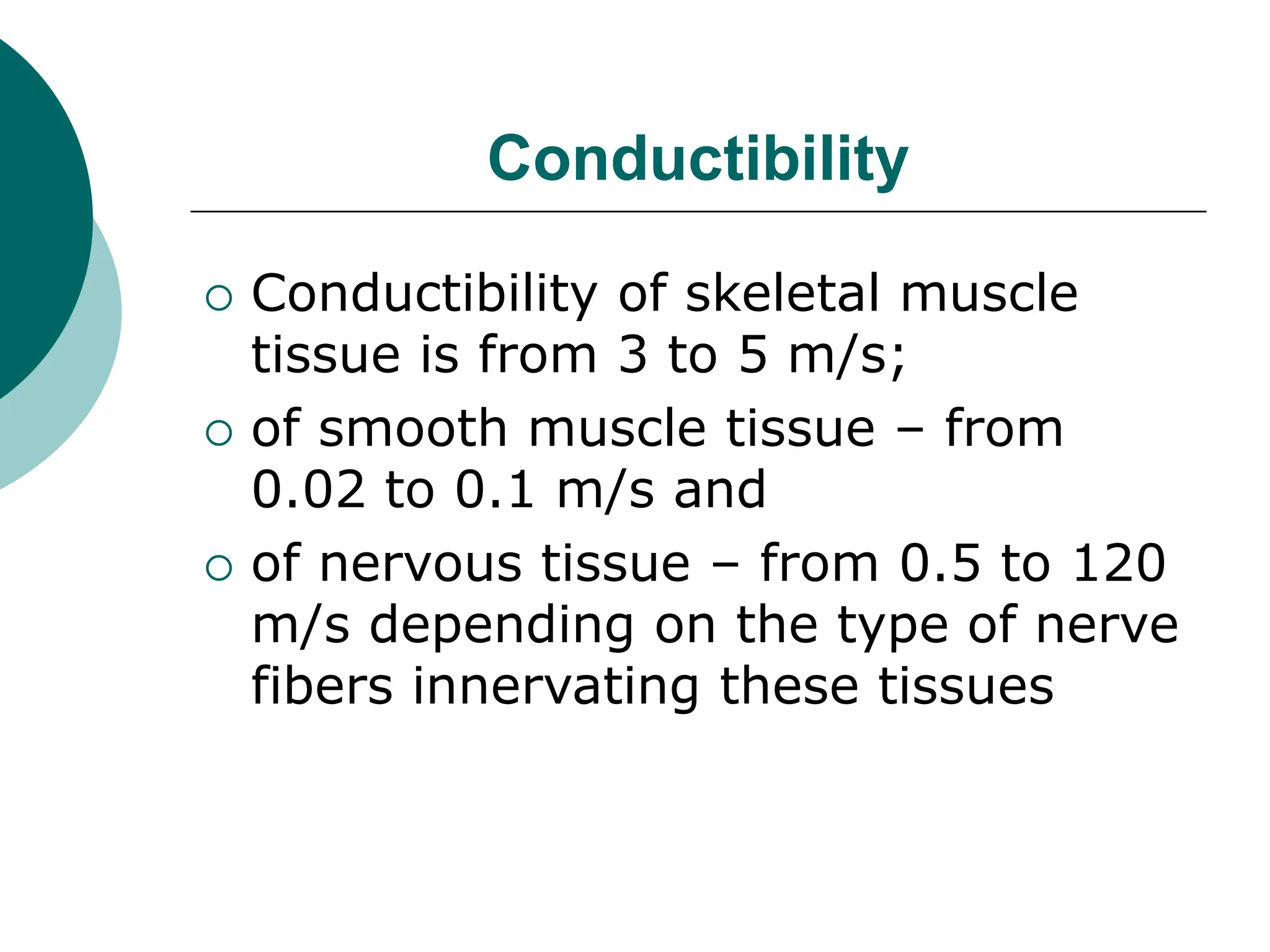 Conductibility

○ Conductibility of skeletal muscle tissue is from 3 to 5 m/s;
○ of smooth muscle tissue – from 0.02 to 0.1 m/s and
○ of nervous tissue – from 0.5 to 120 m/s depending on the type of nerve fibers innervating these tissues